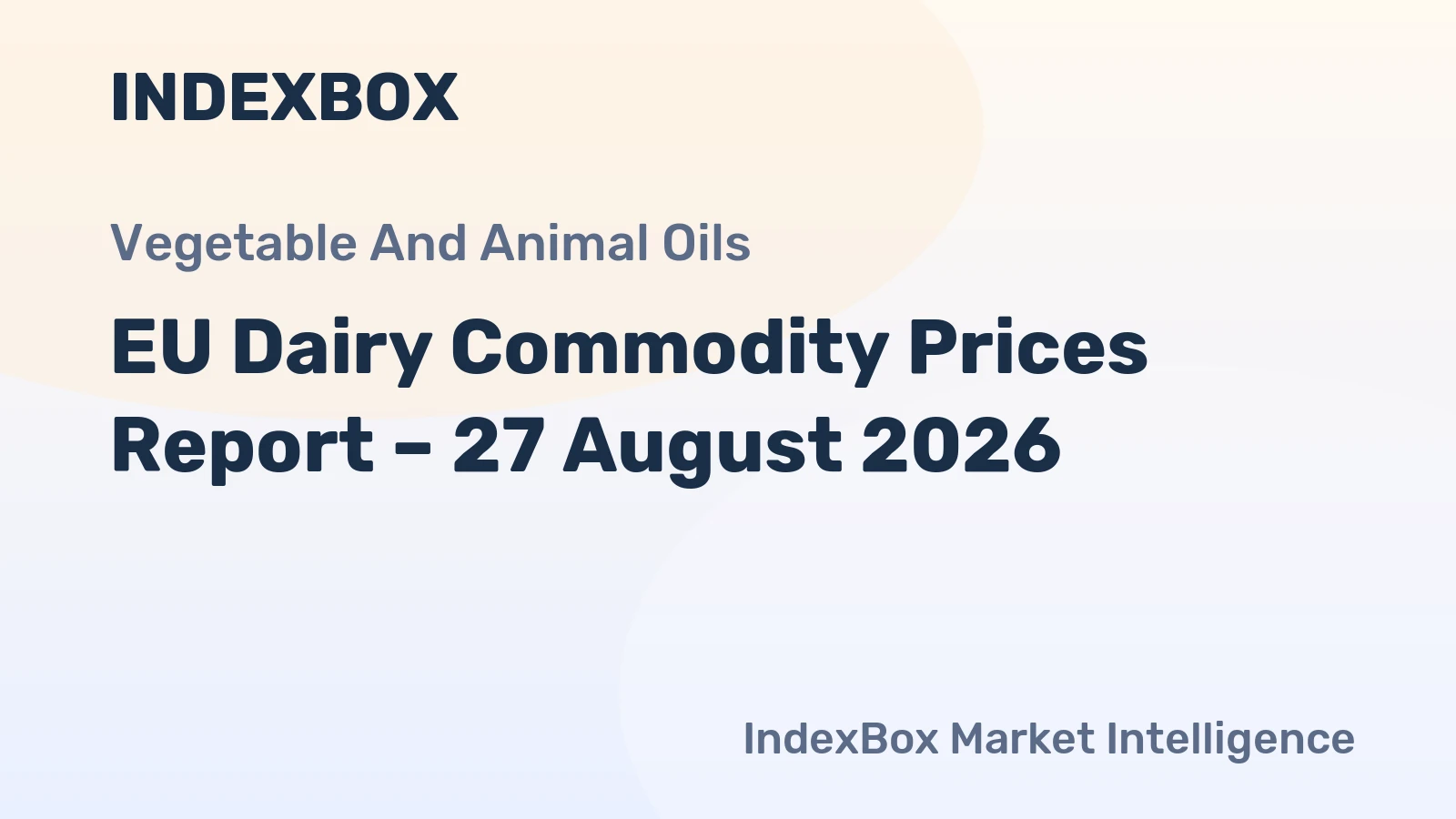 INDEXBOX

Vegetable And Animal Oils

EU Dairy Commodity Prices Report – 27 August 2026

IndexBox Market Intelligence